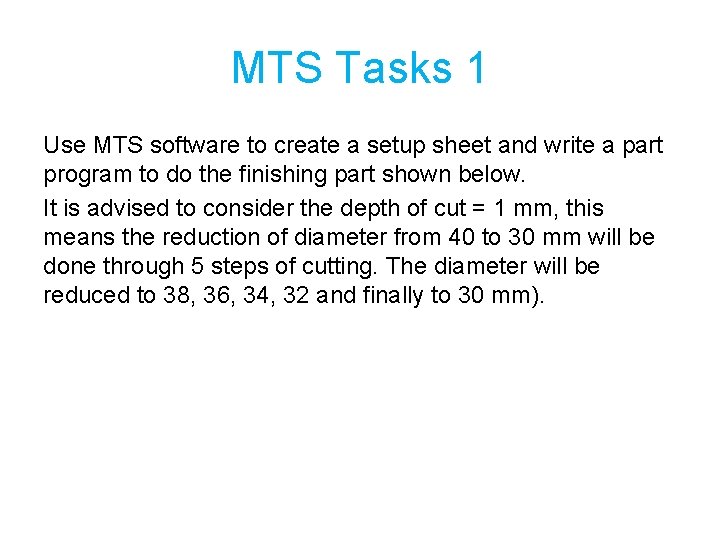 MTS Tasks 1

Use MTS software to create a setup sheet and write a part program to do the finishing part shown below.

It is advised to consider the depth of cut = 1 mm, this means the reduction of diameter from 40 to 30 mm will be done through 5 steps of cutting. The diameter will be reduced to 38, 36, 34, 32 and finally to 30 mm).